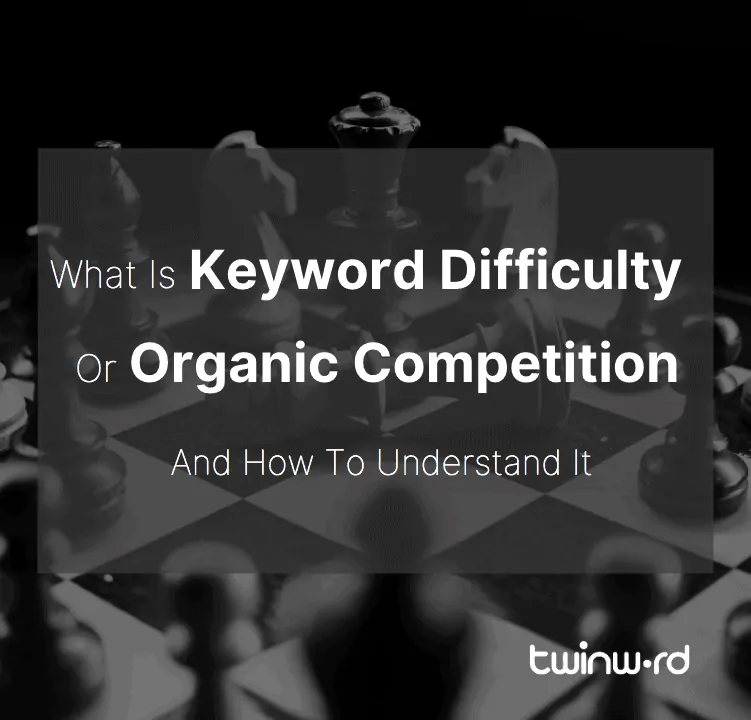 What Is Keyword Difficulty

Or Organic Competition

And How To Understand It

twinw·rd